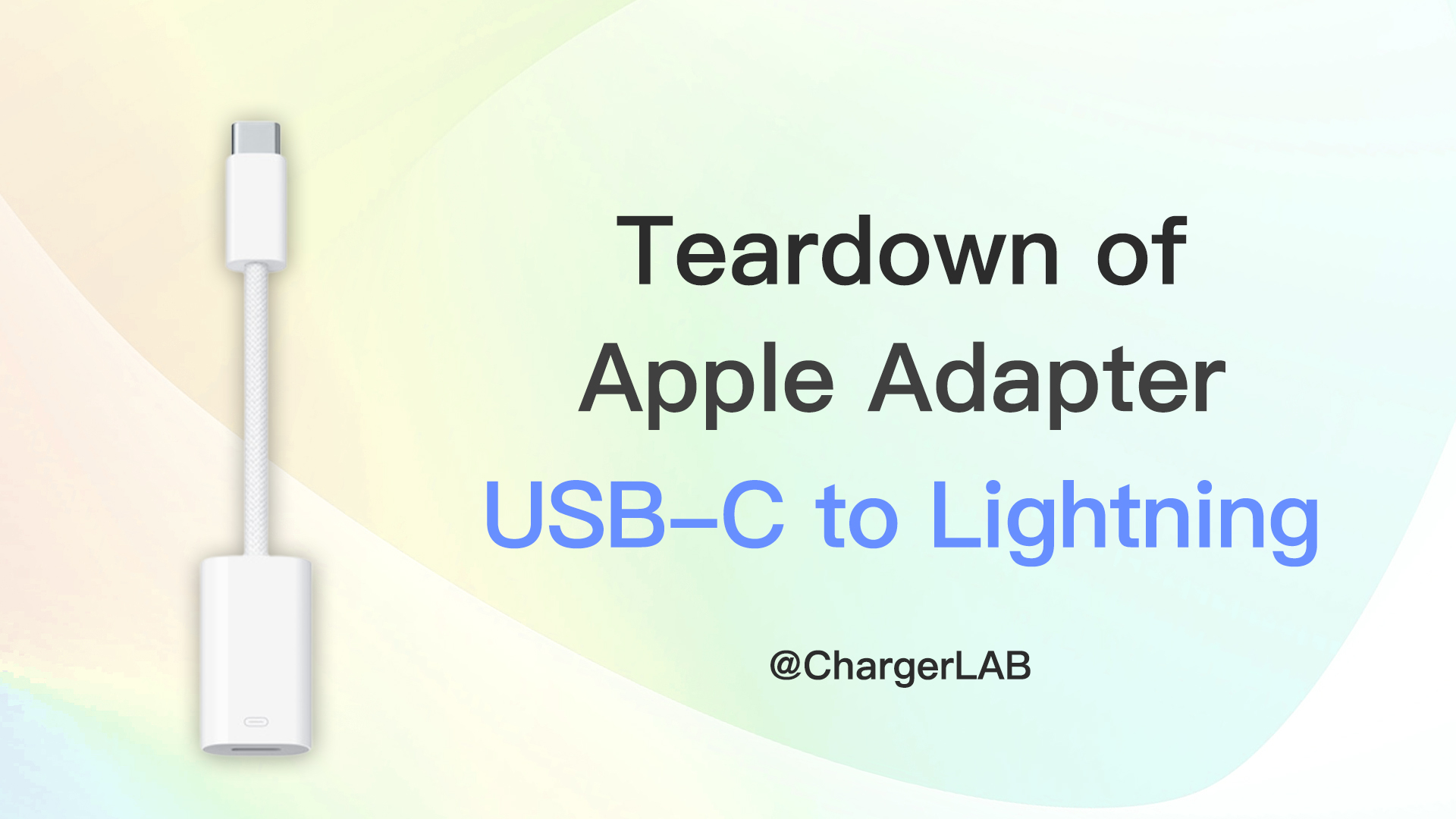 Teardown of
Apple Adapter
USB-C to Lightning

@ChargerLAB